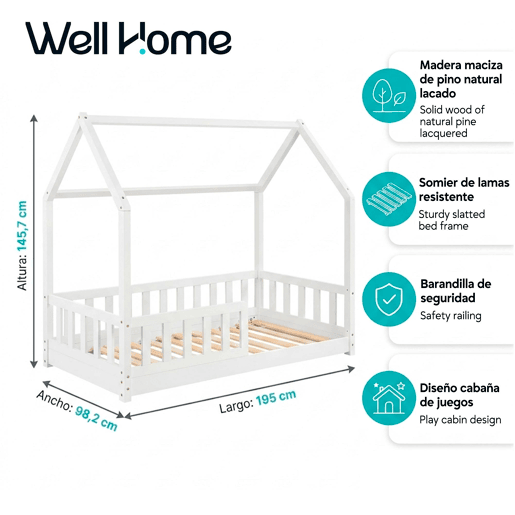 Well Home

Altura: 145,7 cm

Ancho: 98,2 cm

Largo: 195 cm

Madera maciza de pino natural lacado
Solid wood of natural pine lacquered

Somier de lamas resistente
Sturdy slatted bed frame

Barandilla de seguridad
Safety railing

Diseño cabaña de juegos
Play cabin design